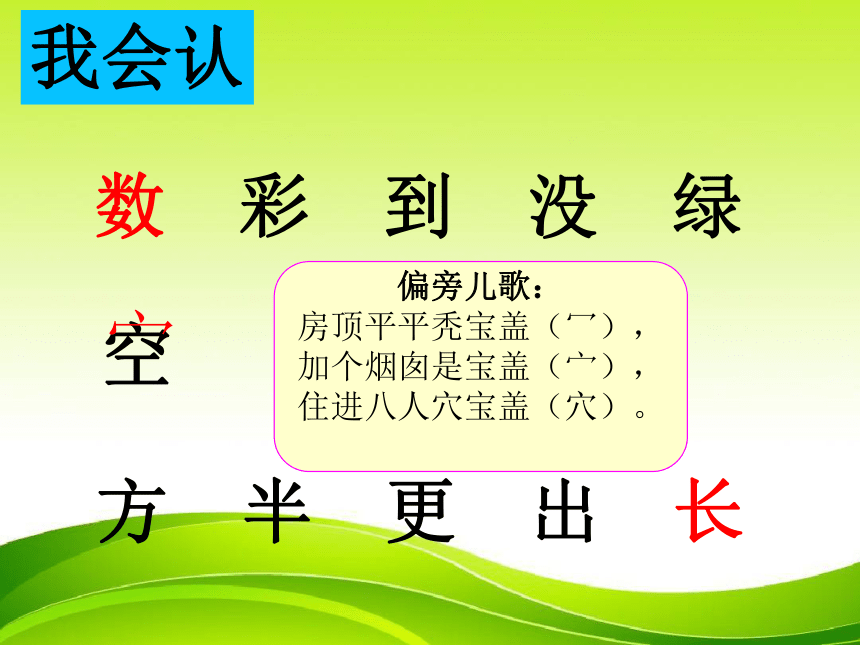 我会认

数 彩 到 没 绿

空

偏旁儿歌：
房顶平平秃宝盖（冖），
加个烟囱是宝盖（宀），
住进八人穴宝盖（穴）。

方 半 更 出 长